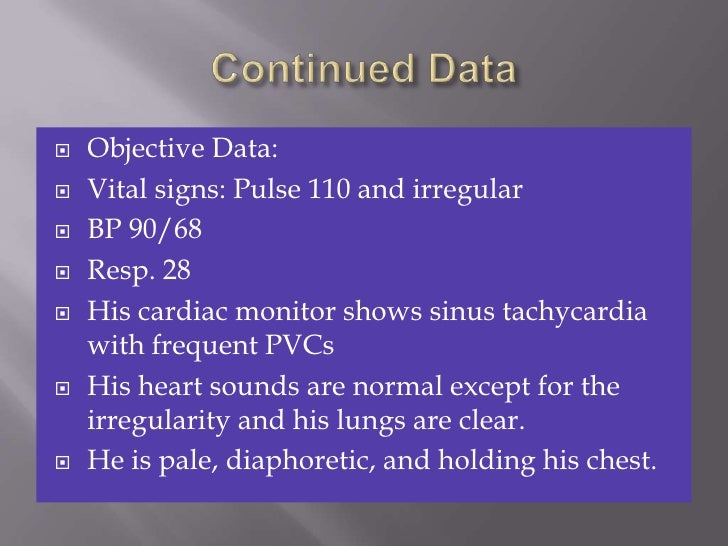 Continued Data

Objective Data:
Vital signs: Pulse 110 and irregular
BP 90/68
Resp. 28
His cardiac monitor shows sinus tachycardia with frequent PVCs
His heart sounds are normal except for the irregularity and his lungs are clear.
He is pale, diaphoretic, and holding his chest.